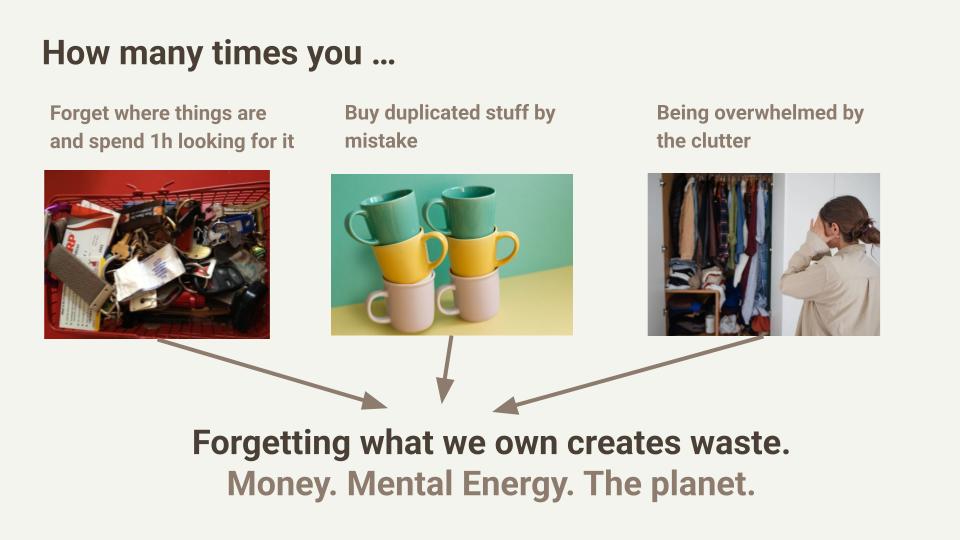 How many times you …

Forget where things are and spend 1h looking for it

Buy duplicated stuff by mistake

Being overwhelmed by the clutter

Forgetting what we own creates waste.
Money. Mental Energy. The planet.